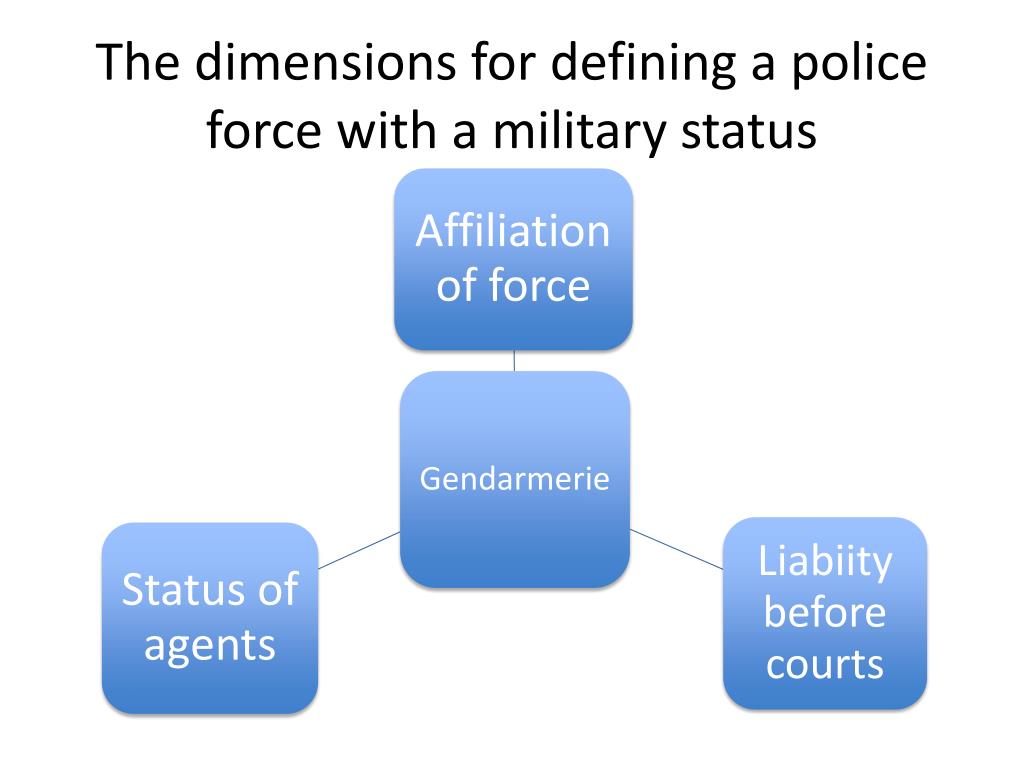 The dimensions for defining a police force with a military status

Affiliation of force

Gendarmerie

Status of agents

Liabiity before courts